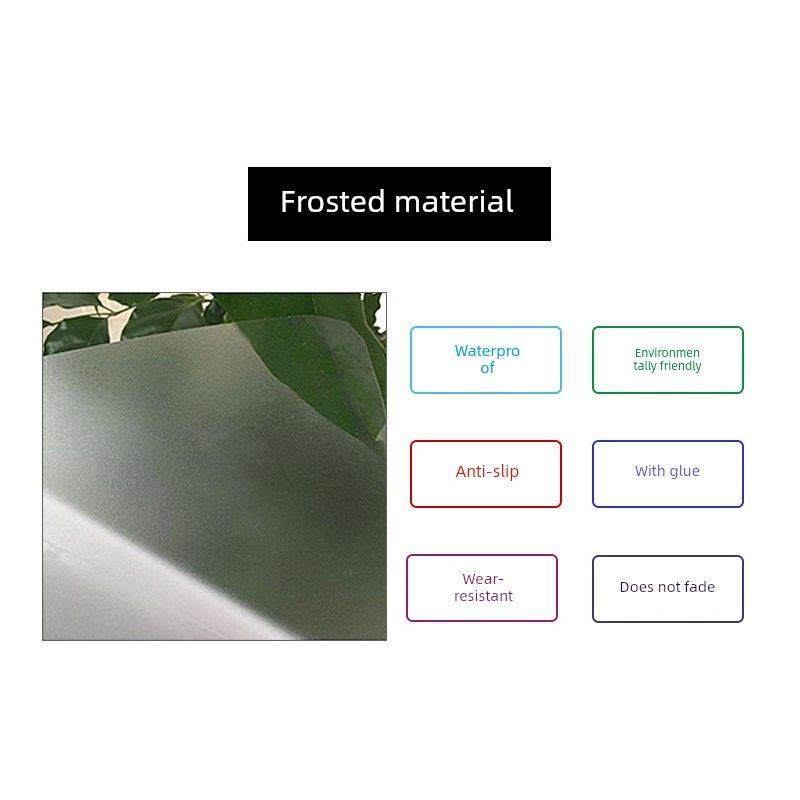 Frosted material

Waterpro of

Environmen tally friendly

Anti-slip

With glue

Wear-resistant

Does not fade